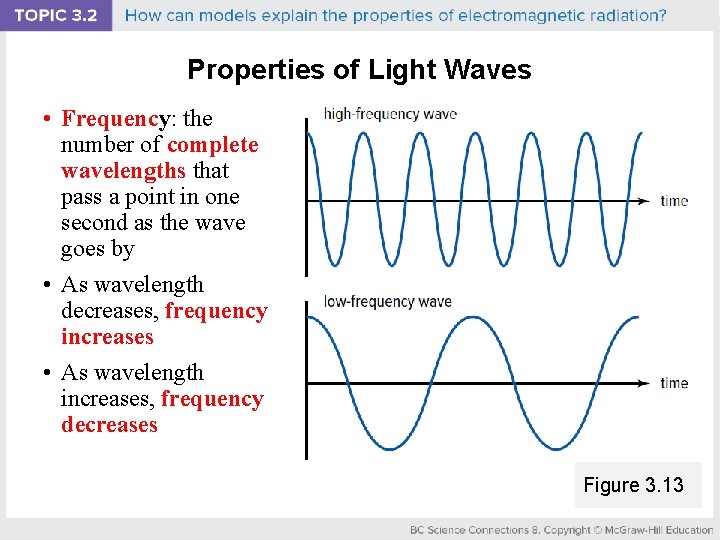 TOPIC 3.2 How can models explain the properties of electromagnetic radiation?

Properties of Light Waves

• Frequency: the number of complete wavelengths that pass a point in one second as the wave goes by
• As wavelength decreases, frequency increases
• As wavelength increases, frequency decreases

high-frequency wave
time
low-frequency wave
time

Figure 3.13

BC Science Connections 8, Copyright © McGraw-Hill Education